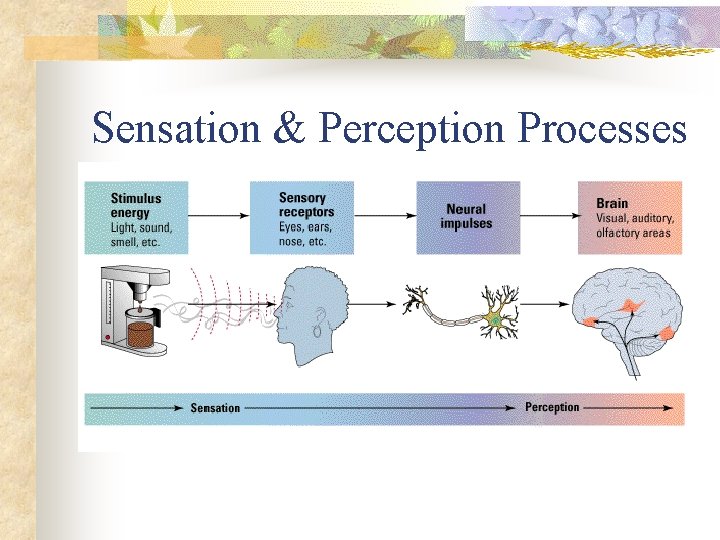 Sensation & Perception Processes

Stimulus energy
Light, sound, smell, etc.

Sensory receptors
Eyes, ears, nose, etc.

Neural impulses

Brain
Visual, auditory, olfactory areas

Sensation

Perception